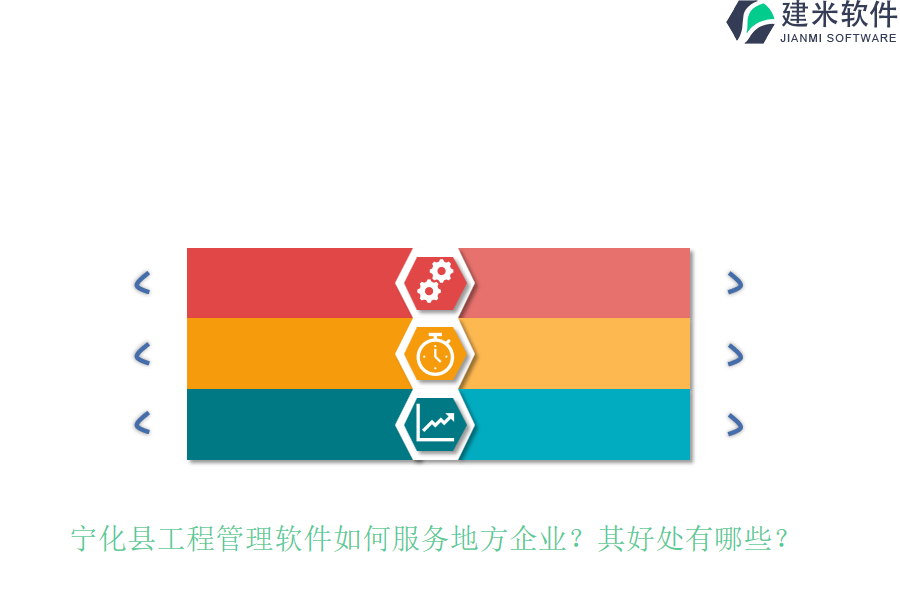 建米软件
JIANMI SOFTWARE

宁化县工程管理软件如何服务地方企业？其好处有哪些？